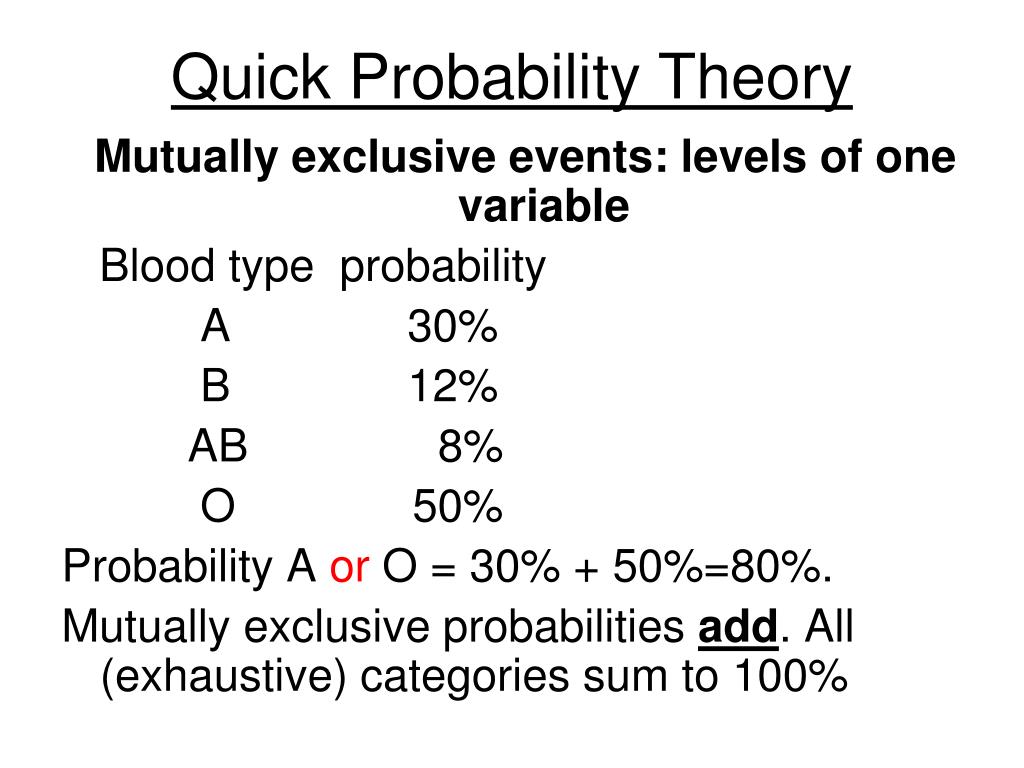 Quick Probability Theory

Mutually exclusive events: levels of one variable

| Blood type | probability |
|---|---|
| A | 30% |
| B | 12% |
| AB | 8% |
| O | 50% |

Probability A or O = 30% + 50%=80%.

Mutually exclusive probabilities add. All (exhaustive) categories sum to 100%